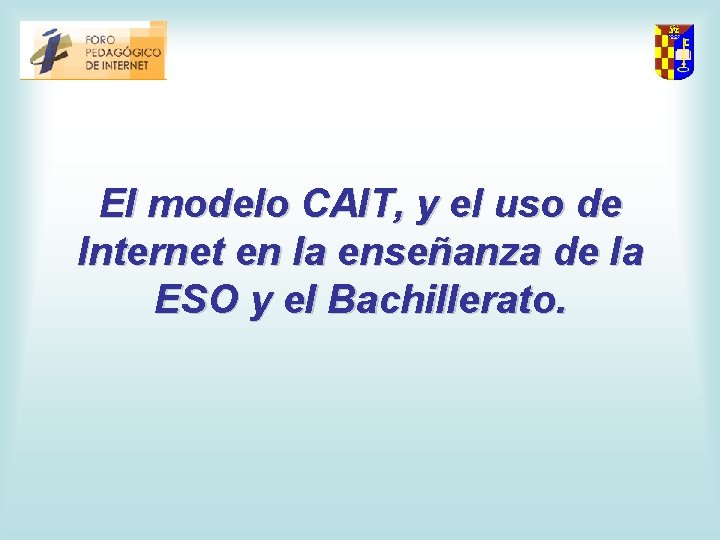 FORO PEDAGÓGICO DE INTERNET

El modelo CAIT, y el uso de Internet en la enseñanza de la ESO y el Bachillerato.